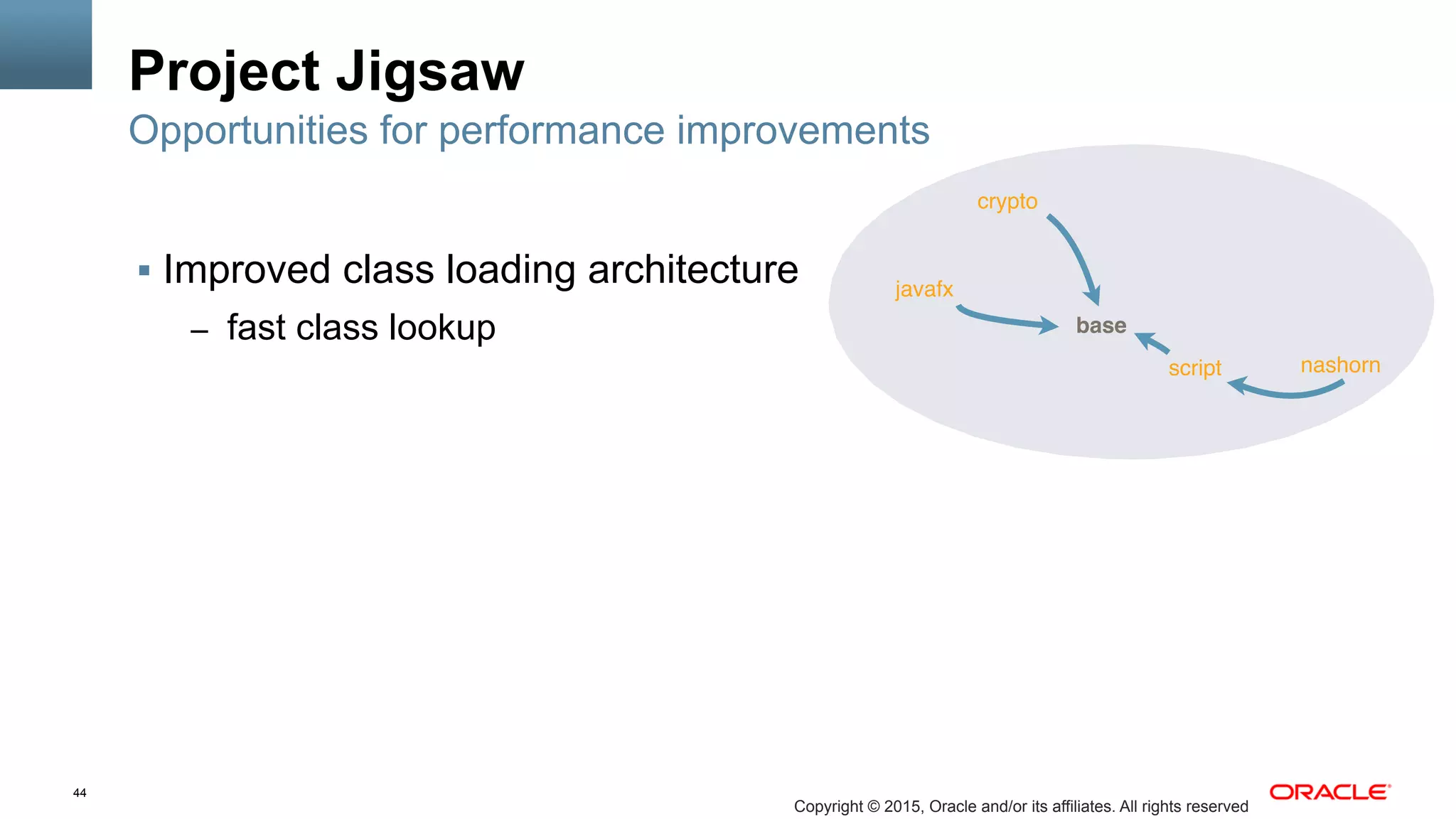 Project Jigsaw

Opportunities for performance improvements

▪ Improved class loading architecture

– fast class lookup

crypto

javafx

base

script

nashorn

44

Copyright © 2015, Oracle and/or its affiliates. All rights reserved

ORACLE